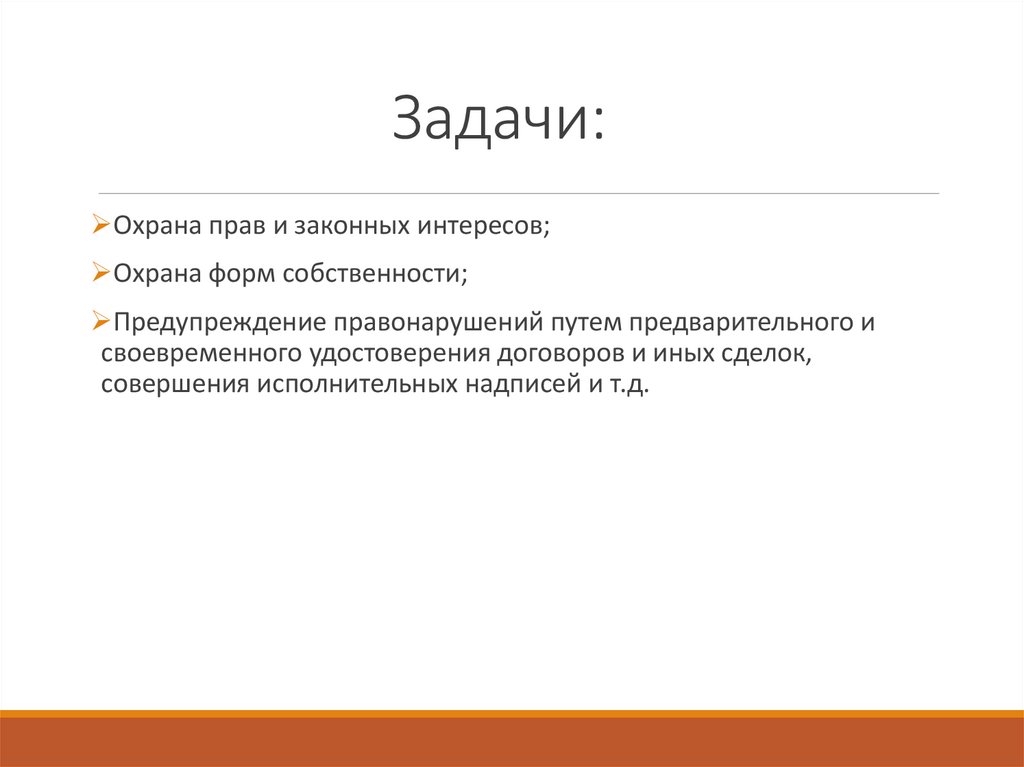 Задачи:

➢Охрана прав и законных интересов;

➢Охрана форм собственности;

➢Предупреждение правонарушений путем предварительного и своевременного удостоверения договоров и иных сделок, совершения исполнительных надписей и т.д.